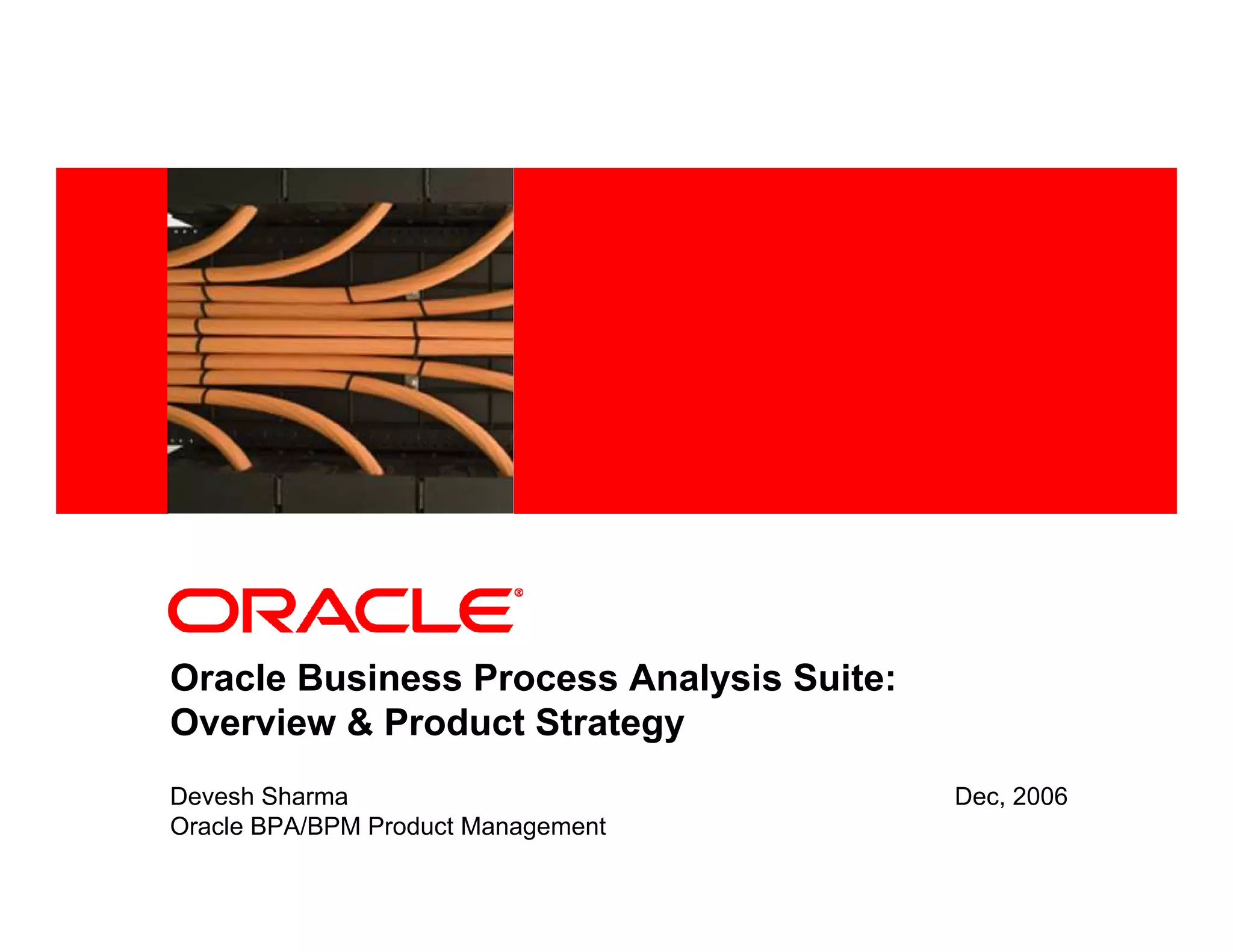 ORACLE®

Oracle Business Process Analysis Suite: Overview & Product Strategy

Devesh Sharma
Oracle BPA/BPM Product Management

Dec, 2006